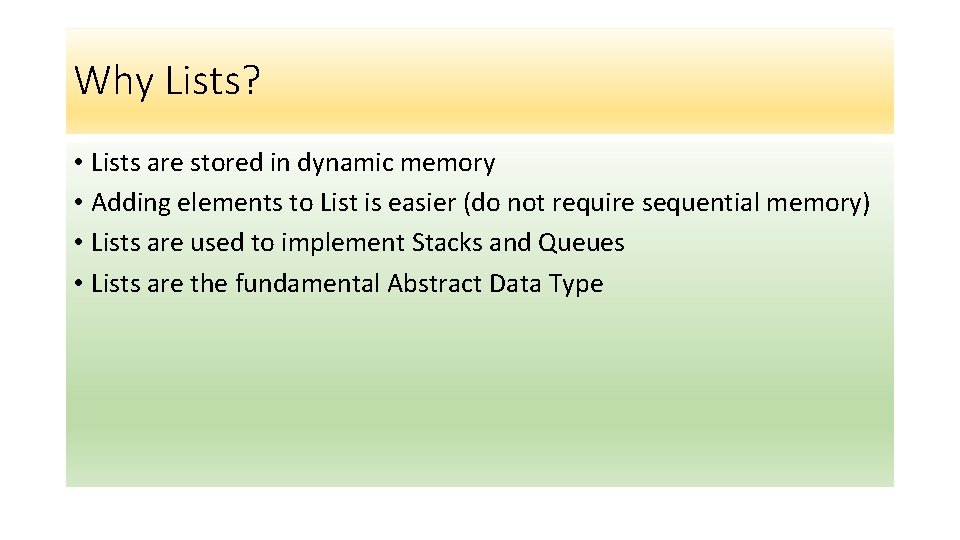 Why Lists?

• Lists are stored in dynamic memory
• Adding elements to List is easier (do not require sequential memory)
• Lists are used to implement Stacks and Queues
• Lists are the fundamental Abstract Data Type